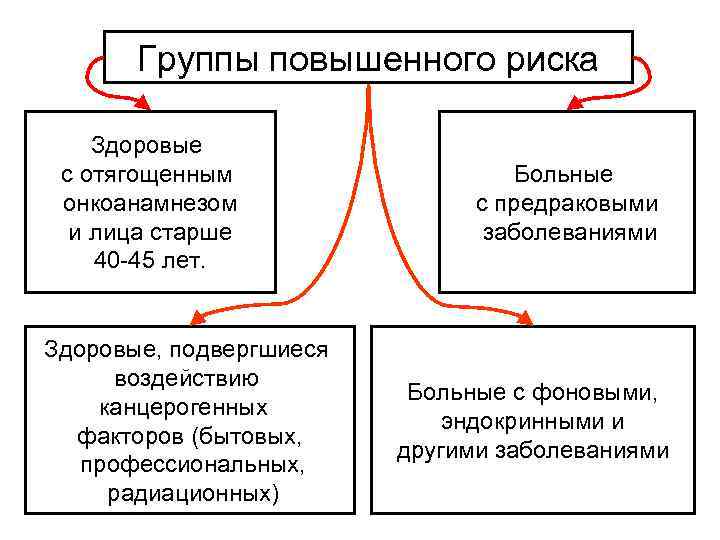 Группы повышенного риска

Здоровые с отягощенным онкоанамнезом и лица старше 40-45 лет.

Больные с предраковыми заболеваниями

Здоровые, подвергшиеся воздействию канцерогенных факторов (бытовых, профессиональных, радиационных)

Больные с фоновыми, эндокринными и другими заболеваниями